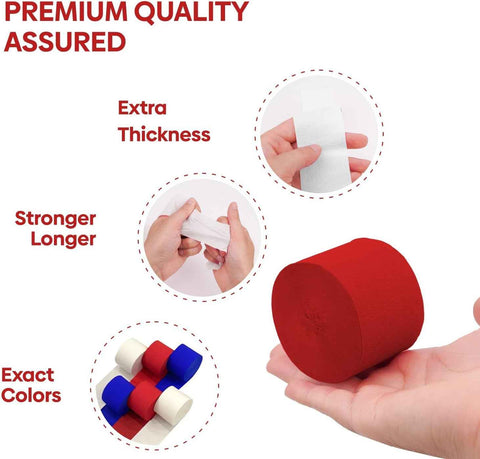 PREMIUM QUALITY ASSURED

Extra Thickness

Stronger Longer

Exact Colors